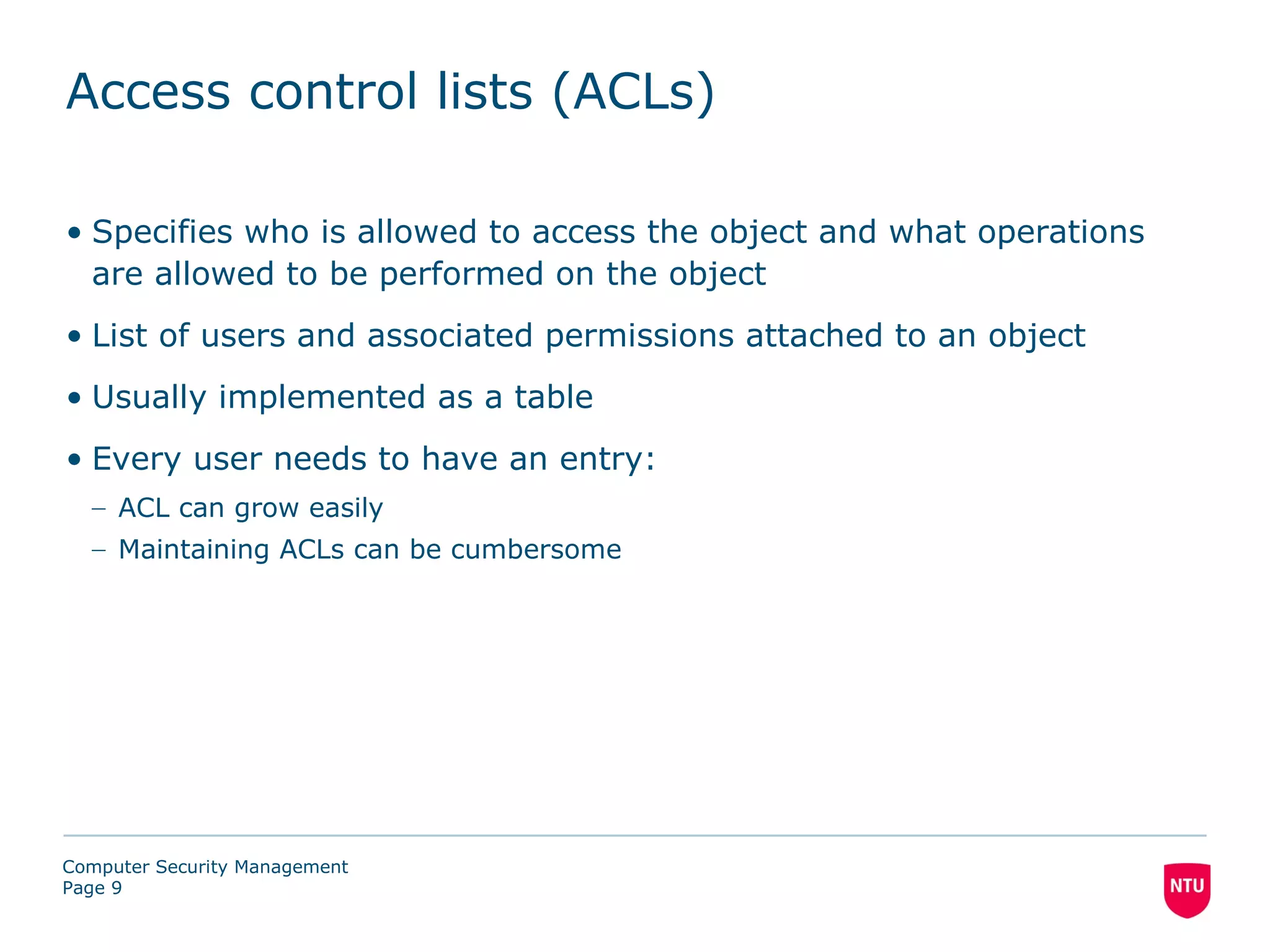 Access control lists (ACLs)

• Specifies who is allowed to access the object and what operations are allowed to be performed on the object

• List of users and associated permissions attached to an object

• Usually implemented as a table

• Every user needs to have an entry:

– ACL can grow easily

– Maintaining ACLs can be cumbersome

Computer Security Management
Page 9

NTU